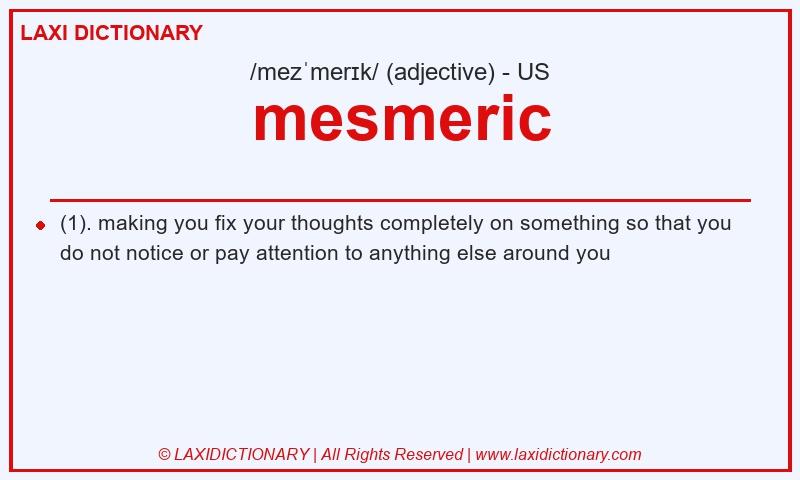 LAXI DICTIONARY

/mezˈmerɪk/ (adjective) - US

mesmeric

(1). making you fix your thoughts completely on something so that you do not notice or pay attention to anything else around you

© LAXIDICTIONARY | All Rights Reserved | www.laxidictionary.com